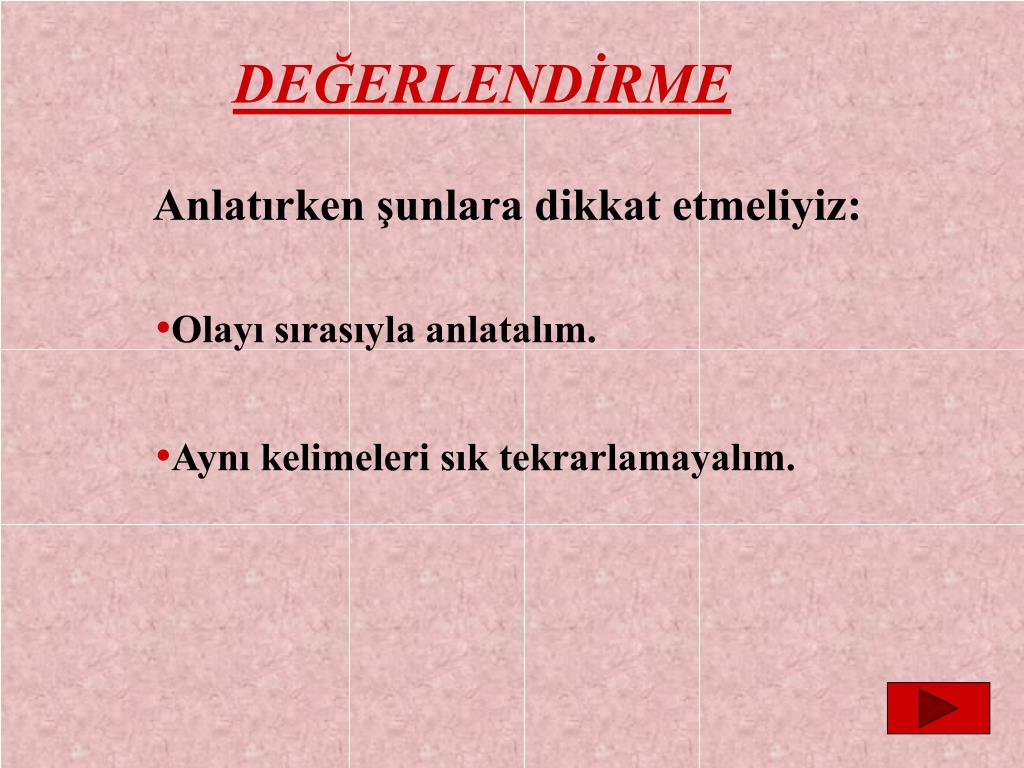 DEĞERLENDİRME

Anlatırken şunlara dikkat etmeliyiz:

•Olayı sırasıyla anlatalım.

•Aynı kelimeleri sık tekrarlamayalım.